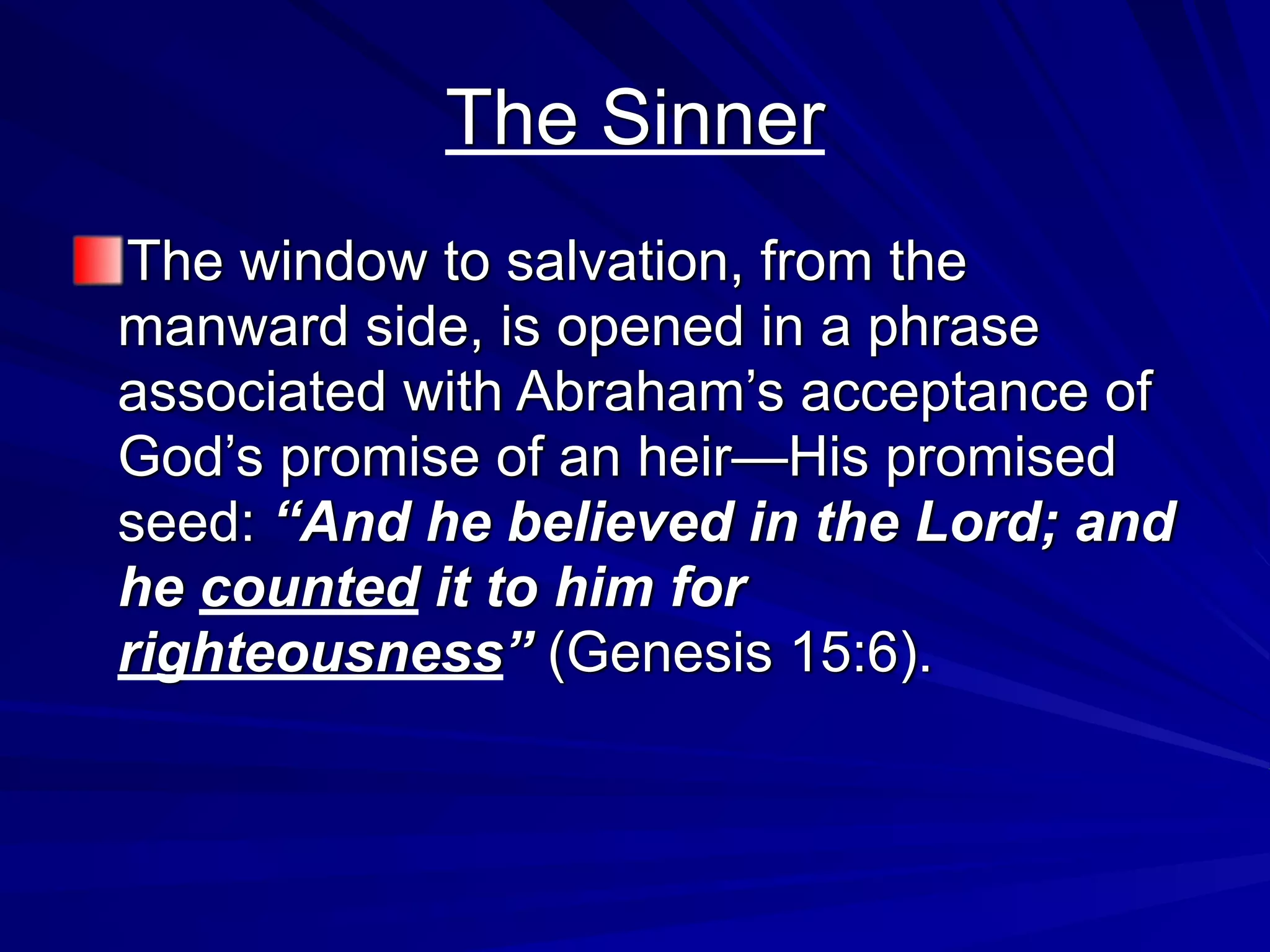 The Sinner

The window to salvation, from the manward side, is opened in a phrase associated with Abraham’s acceptance of God’s promise of an heir—His promised seed: “And he believed in the Lord; and he counted it to him for righteousness” (Genesis 15:6).